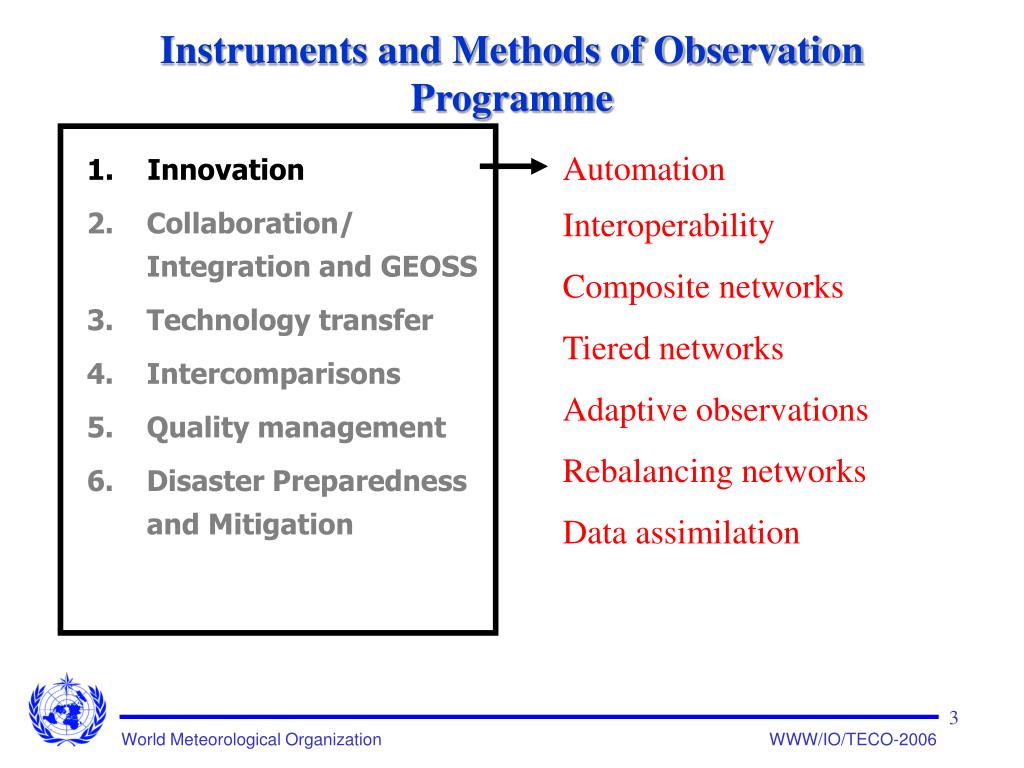 Instruments and Methods of Observation Programme

1. Innovation
2. Collaboration/ Integration and GEOSS
3. Technology transfer
4. Intercomparisons
5. Quality management
6. Disaster Preparedness and Mitigation

Automation
Interoperability
Composite networks
Tiered networks
Adaptive observations
Rebalancing networks
Data assimilation

3

World Meteorological Organization

WWW/IO/TECO-2006